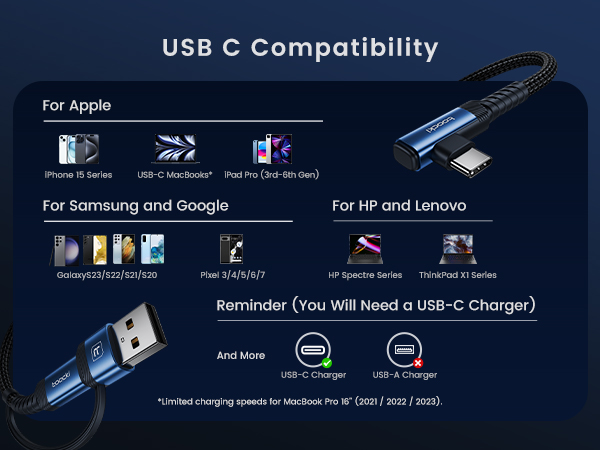 USB C Compatibility

For Apple

iPhone 15 Series

USB-C MacBooks*

iPad Pro (3rd-6th Gen)

toocki

For Samsung and Google

GalaxyS23/S22/S21/S20

Pixel 3/4/5/6/7

For HP and Lenovo

HP Spectre Series

ThinkPad X1 Series

Reminder (You Will Need a USB-C Charger)

And More

USB-C Charger

USB-A Charger

toocki

*Limited charging speeds for MacBook Pro 16" (2021 / 2022 / 2023).